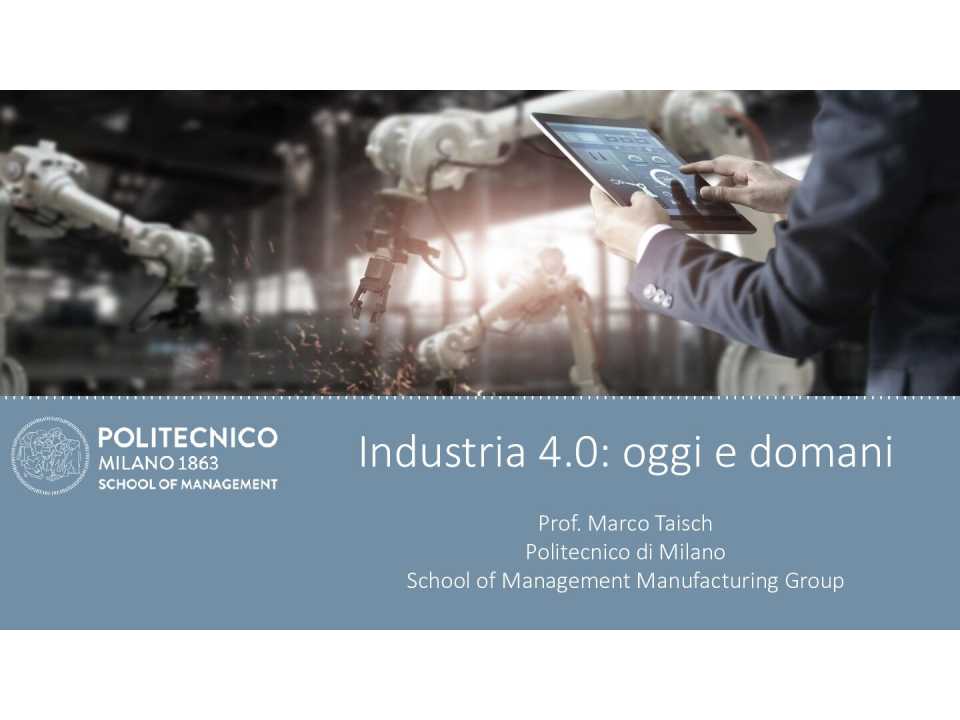 POLITECNICO
MILANO 1863
SCHOOL OF MANAGEMENT

Industria 4.0: oggi e domani

Prof. Marco Taisch
Politecnico di Milano
School of Management Manufacturing Group